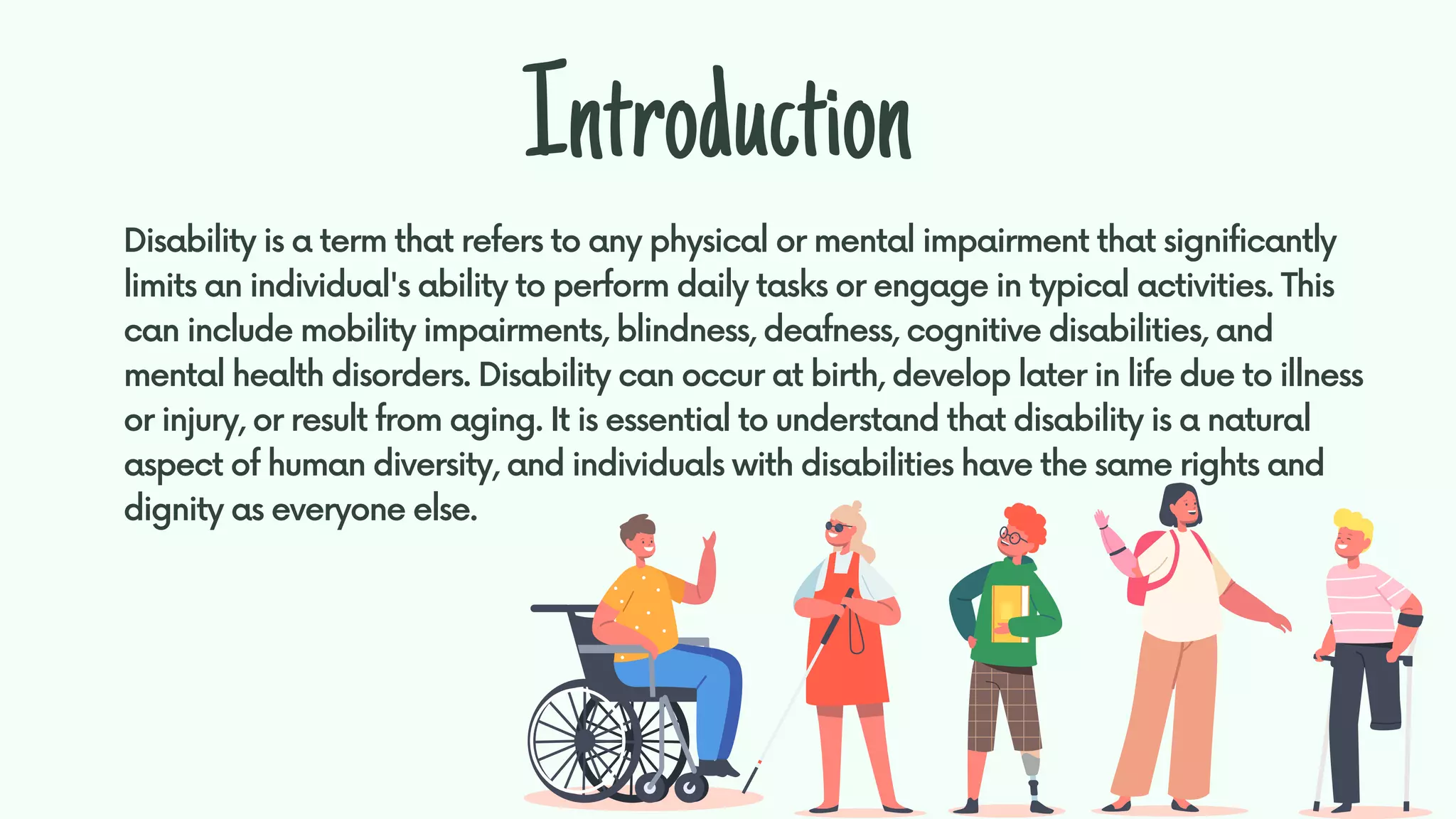 Introduction

Disability is a term that refers to any physical or mental impairment that significantly limits an individual's ability to perform daily tasks or engage in typical activities. This can include mobility impairments, blindness, deafness, cognitive disabilities, and mental health disorders. Disability can occur at birth, develop later in life due to illness or injury, or result from aging. It is essential to understand that disability is a natural aspect of human diversity, and individuals with disabilities have the same rights and dignity as everyone else.